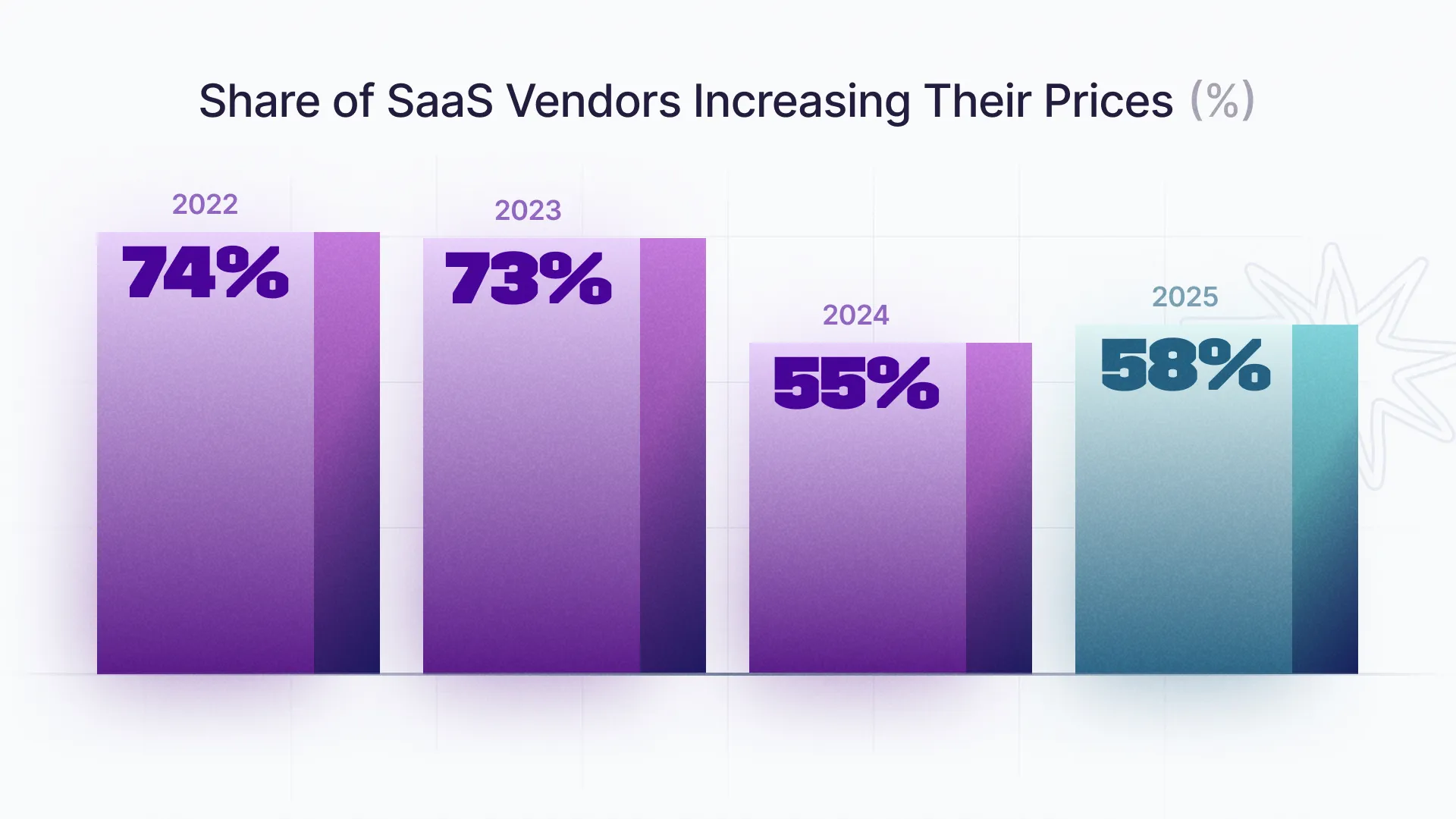 Share of SaaS Vendors Increasing Their Prices (%)

2022
74%

2023
73%

2024
55%

2025
58%